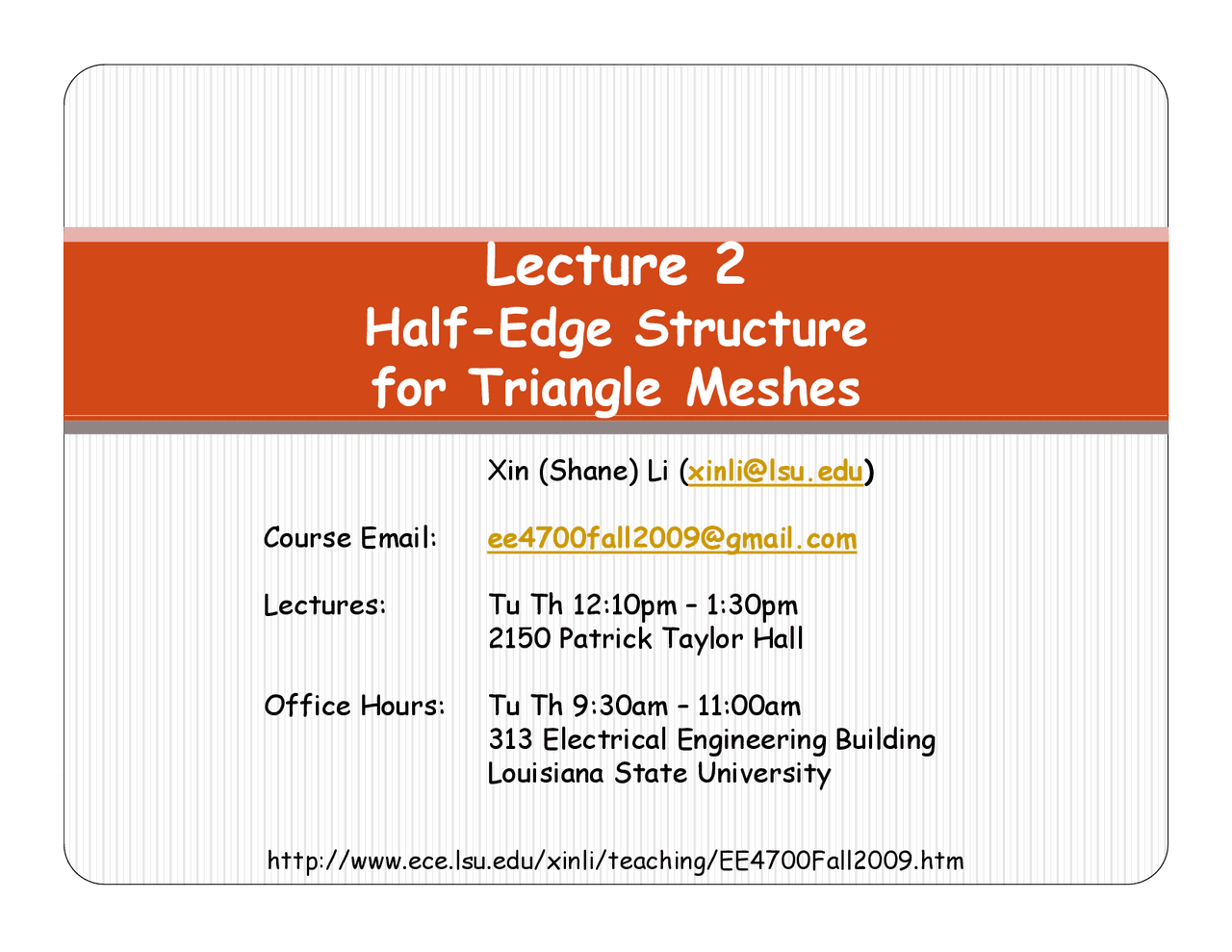 Lecture 2
Half-Edge Structure for Triangle Meshes

Xin (Shane) Li (xinli@lsu.edu)

Course Email: ee4700fall2009@gmail.com

Lectures: Tu Th 12:10pm – 1:30pm
2150 Patrick Taylor Hall

Office Hours: Tu Th 9:30am – 11:00am
313 Electrical Engineering Building
Louisiana State University

http://www.ece.lsu.edu/xinli/teaching/EE4700Fall2009.htm